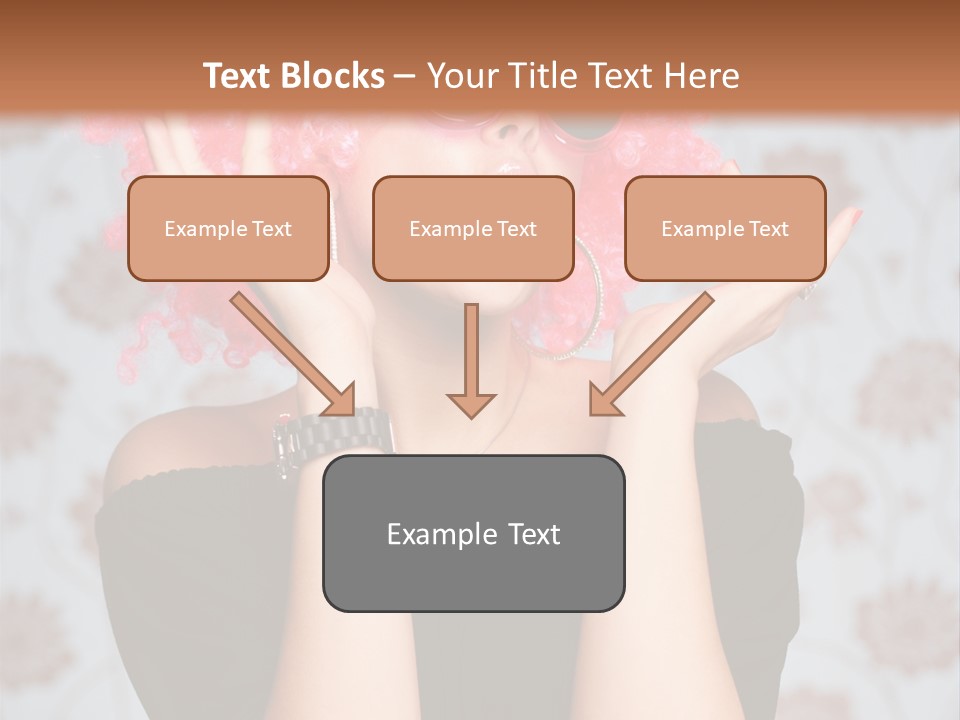 Text Blocks – Your Title Text Here

Example Text

Example Text

Example Text

Example Text